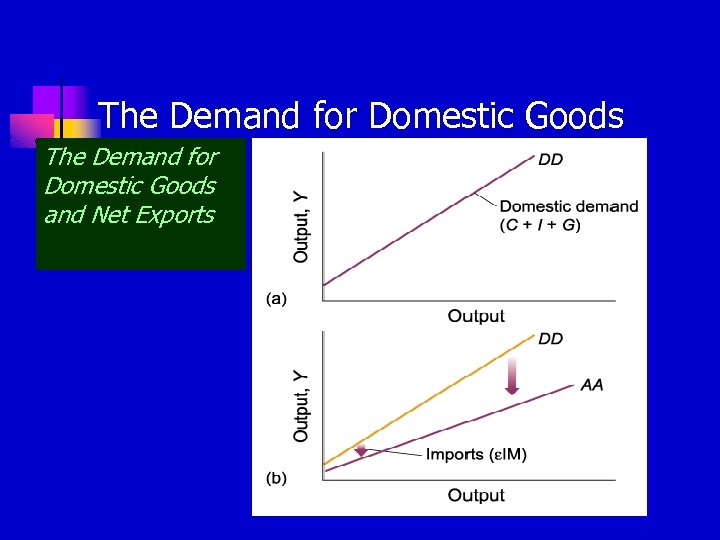 The Demand for Domestic Goods

The Demand for Domestic Goods and Net Exports

Output, Y
DD
Domestic demand ($C + I + G$)
(a)
Output

Output, Y
DD
AA
Imports ($\varepsilon$IM)
(b)
Output